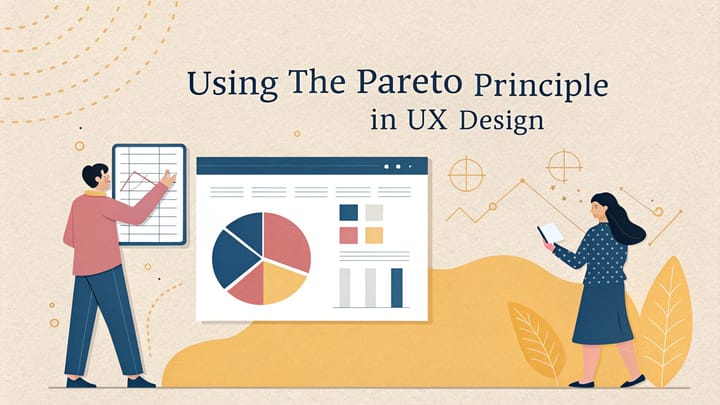 Using The Pareto Principle in UX Design